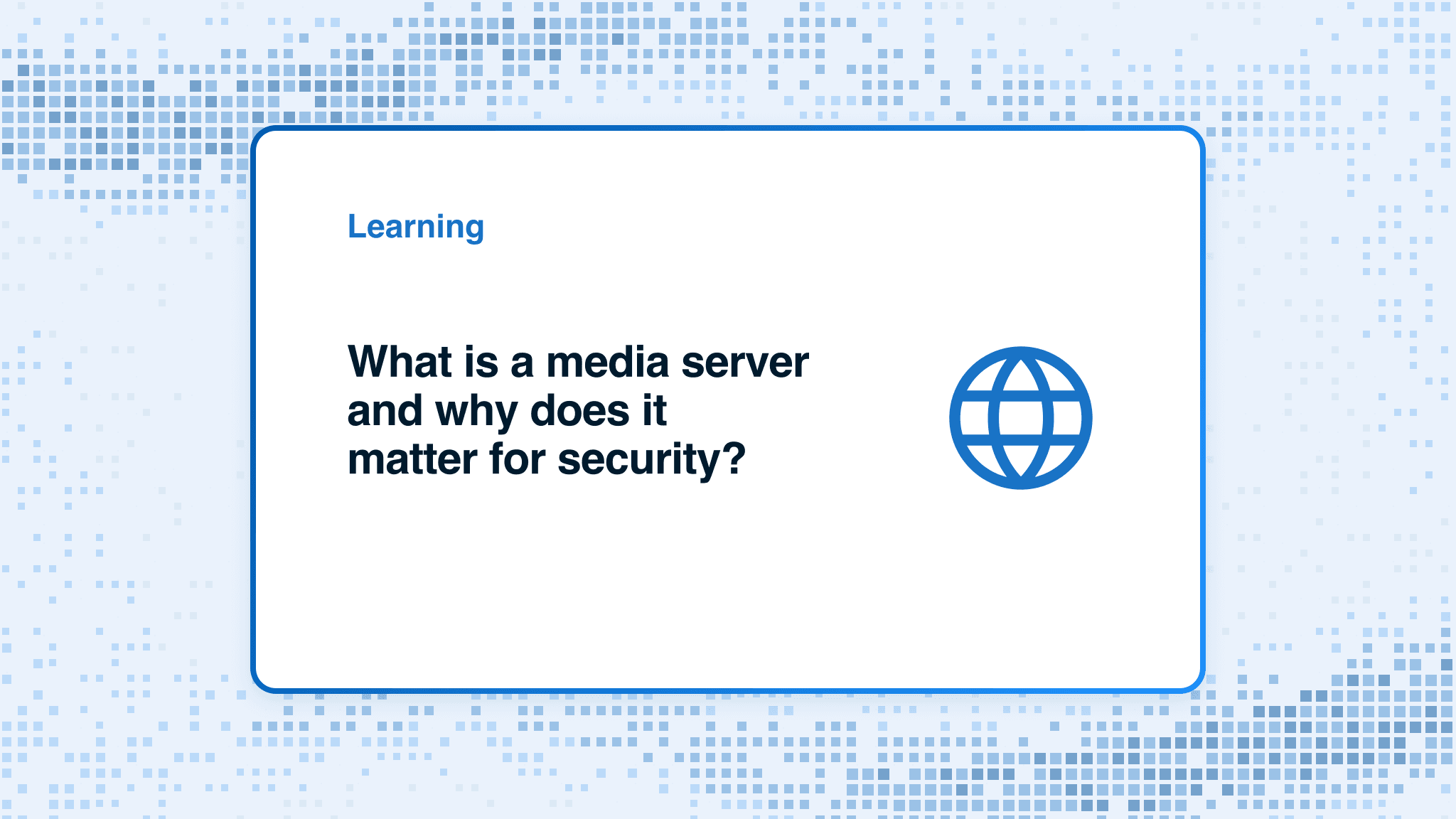 Learning

What is a media server and why does it matter for security?